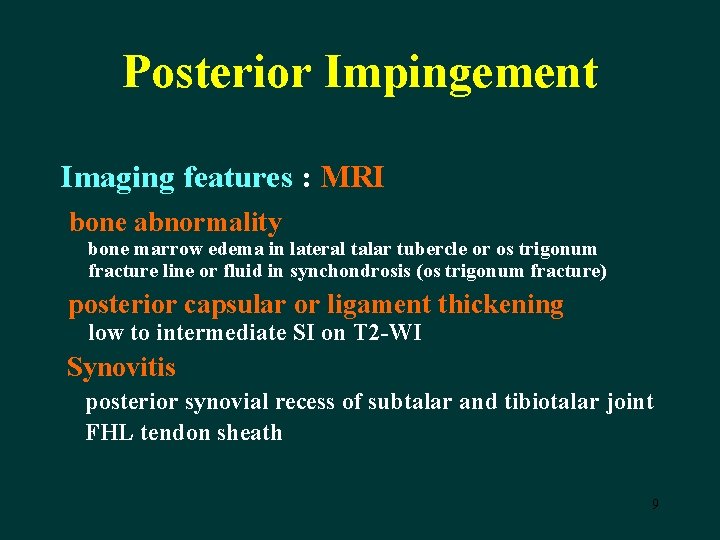 Posterior Impingement

Imaging features : MRI

bone abnormality
bone marrow edema in lateral talar tubercle or os trigonum
fracture line or fluid in synchondrosis (os trigonum fracture)

posterior capsular or ligament thickening
low to intermediate SI on T2-WI

Synovitis
posterior synovial recess of subtalar and tibiotalar joint
FHL tendon sheath

9